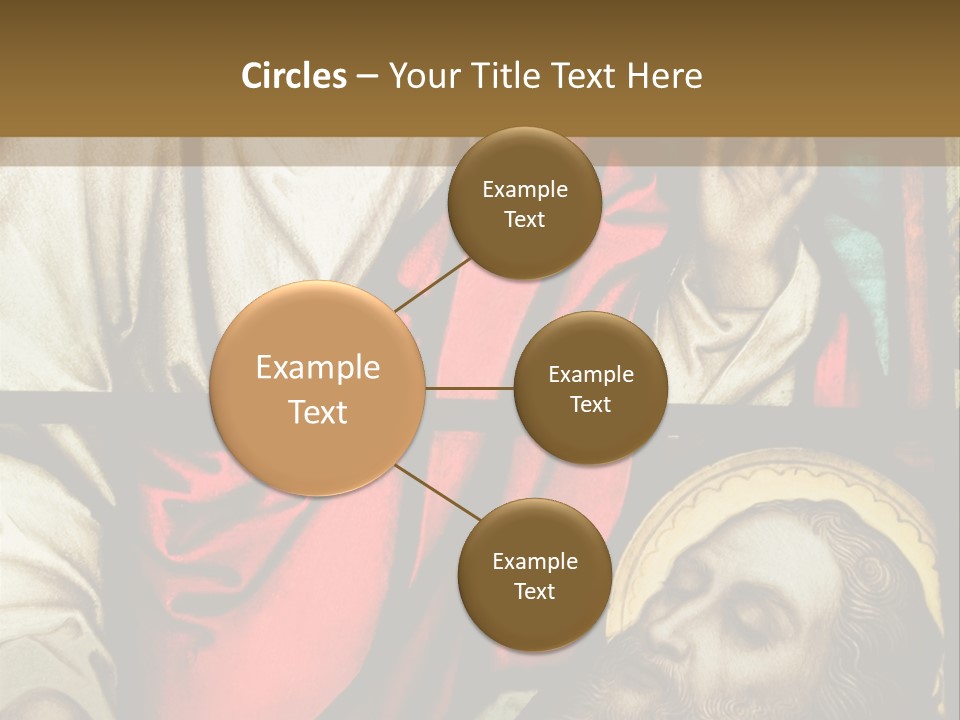 Circles – Your Title Text Here

Example Text

Example Text

Example Text

Example Text